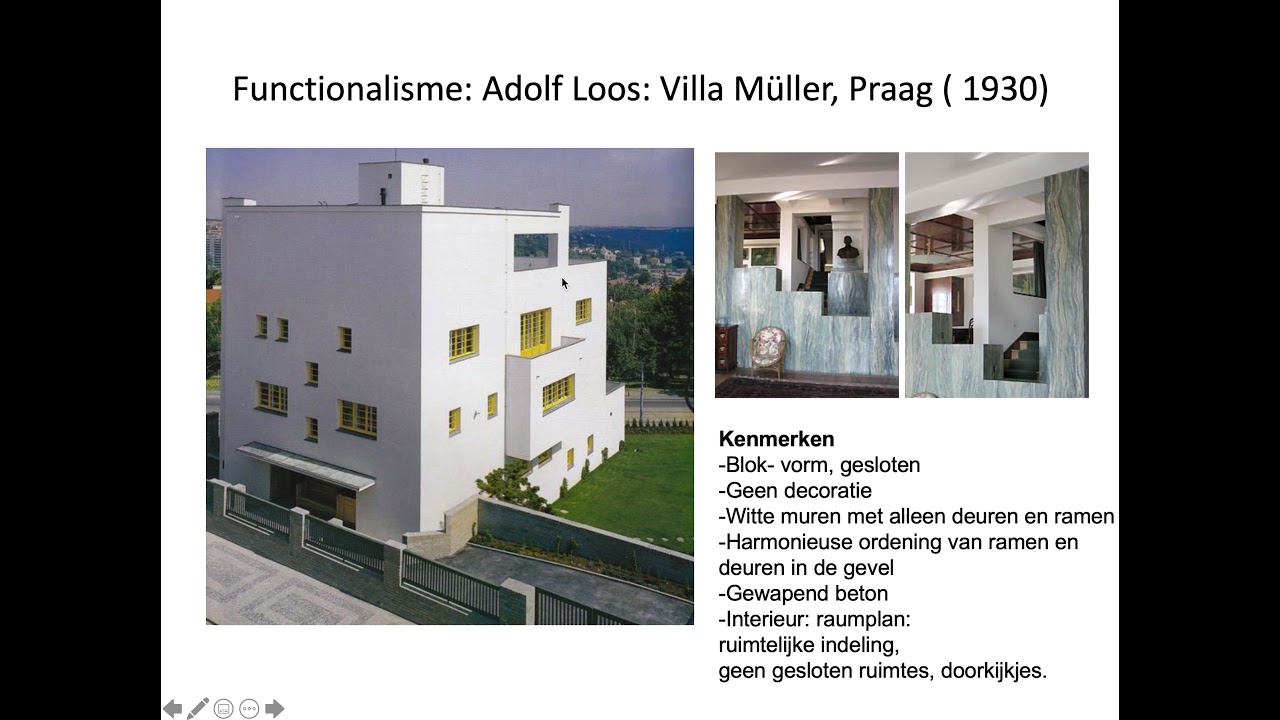 Functionalisme: Adolf Loos: Villa Müller, Praag ( 1930)

**Kenmerken**
-Blok- vorm, gesloten
-Geen decoratie
-Witte muren met alleen deuren en ramen
-Harmonieuse ordening van ramen en deuren in de gevel
-Gewapend beton
-Interieur: raumplan:
ruimtelijke indeling,
geen gesloten ruimtes, doorkijkjes.